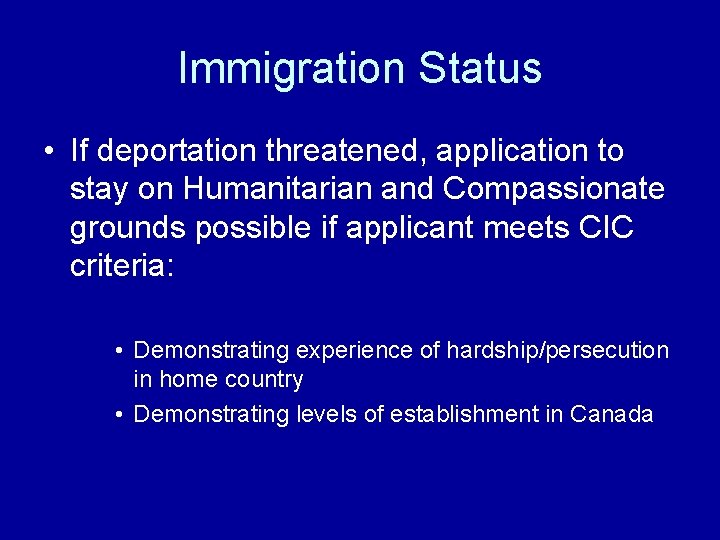 Immigration Status

• If deportation threatened, application to stay on Humanitarian and Compassionate grounds possible if applicant meets CIC criteria:

• Demonstrating experience of hardship/persecution in home country
• Demonstrating levels of establishment in Canada